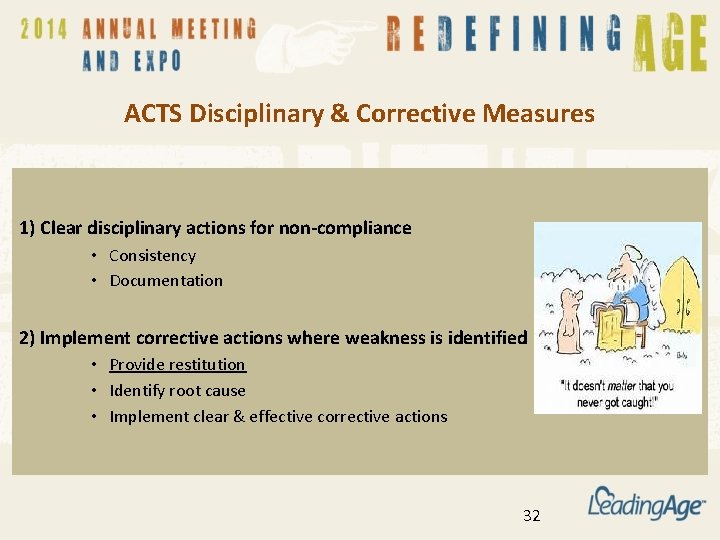 2014 ANNUAL MEETING AND EXPO

REDEFINING AGE

ACTS Disciplinary & Corrective Measures

1) Clear disciplinary actions for non-compliance
• Consistency
• Documentation

2) Implement corrective actions where weakness is identified
• Provide restitution
• Identify root cause
• Implement clear & effective corrective actions

"It doesn't matter that you never got caught!"

32

LeadingAge